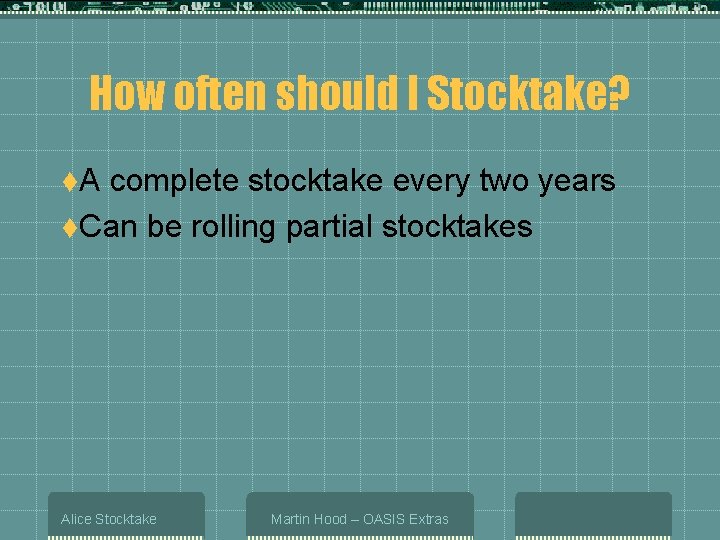 How often should I Stocktake?

♦A complete stocktake every two years
♦Can be rolling partial stocktakes

Alice Stocktake

Martin Hood – OASIS Extras